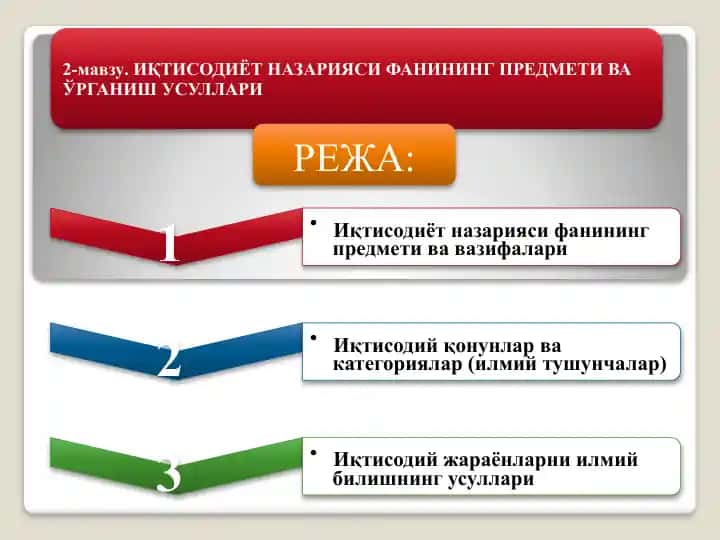 2-мавзу. ИҚТИСОДИЁТ НАЗАРИЯСИ ФАНИНИНГ ПРЕДМЕТИ ВА ЎРГАНИШ УСУЛЛАРИ

РЕЖА:

1

• Иқтисодиёт назарияси фанининг предмети ва вазифалари

2

• Иқтисодий қонунлар ва категориялар (илмий тушунчалар)

3

• Иқтисодий жараёнларни илмий билишнинг усуллари